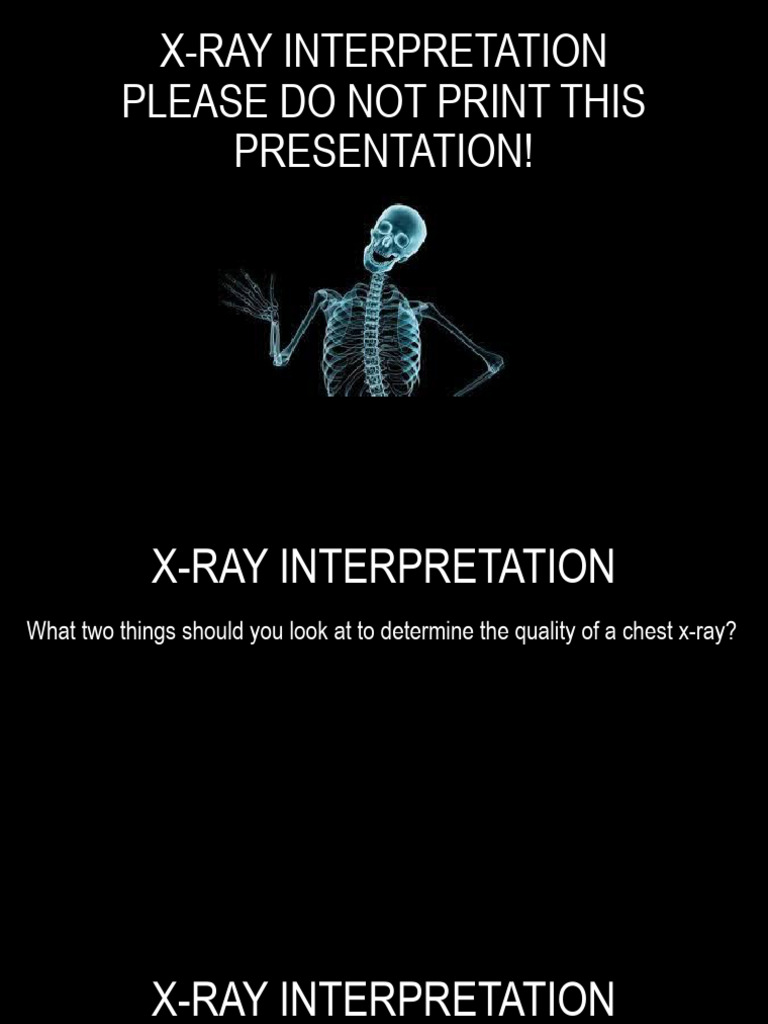 X-RAY INTERPRETATION
PLEASE DO NOT PRINT THIS PRESENTATION!

X-RAY INTERPRETATION

What two things should you look at to determine the quality of a chest x-ray?

X-RAY INTERPRETATION